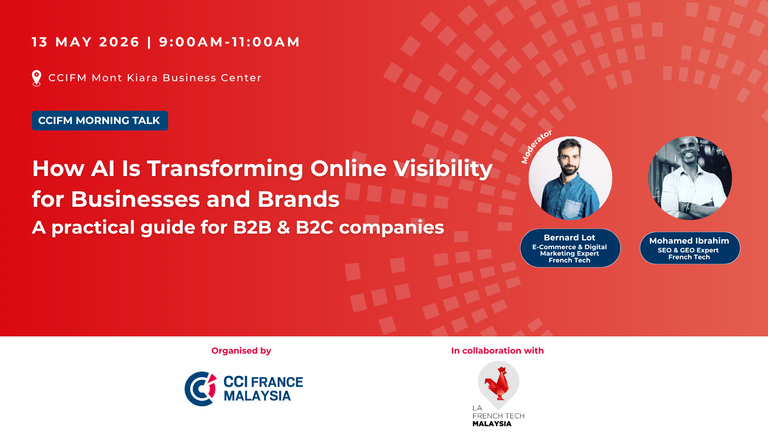 13 MAY 2026 | 9:00AM-11:00AM

CCIFM Mont Kiara Business Center

CCIFM MORNING TALK

How AI Is Transforming Online Visibility for Businesses and Brands
A practical guide for B2B & B2C companies

Moderator

Bernard Lot
E-Commerce & Digital Marketing Expert
French Tech

Mohamed Ibrahim
SEO & GEO Expert
French Tech

Organised by

CCI FRANCE MALAYSIA

In collaboration with

LA FRENCH TECH MALAYSIA